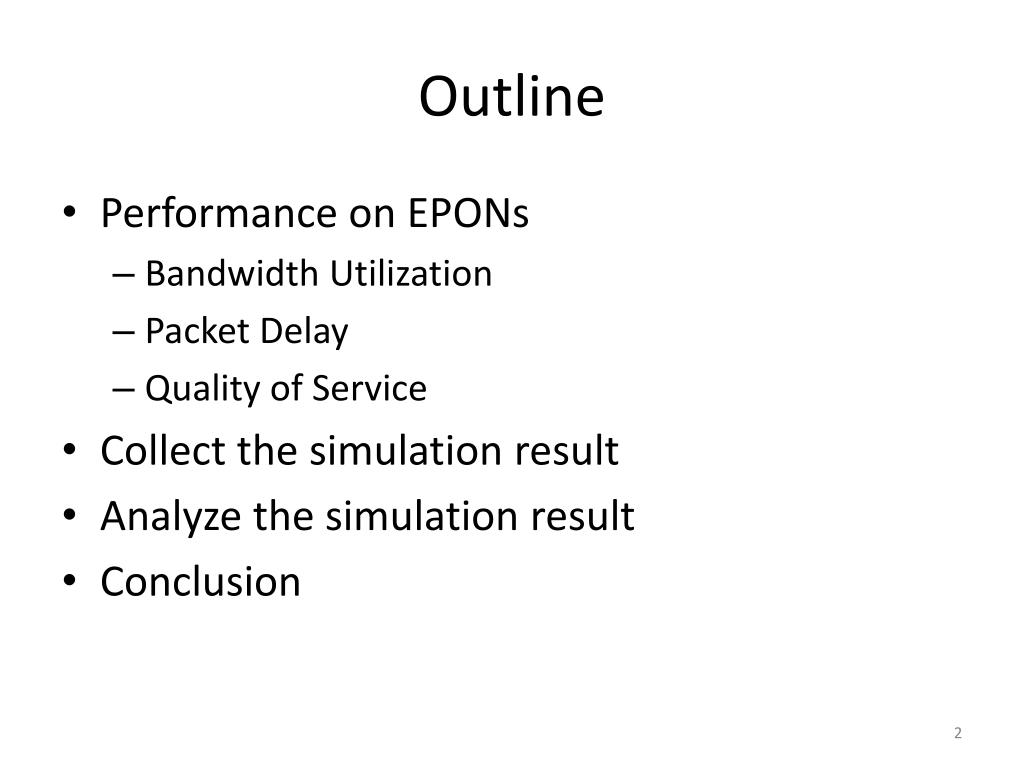 Outline

• Performance on EPONs
– Bandwidth Utilization
– Packet Delay
– Quality of Service
• Collect the simulation result
• Analyze the simulation result
• Conclusion

2